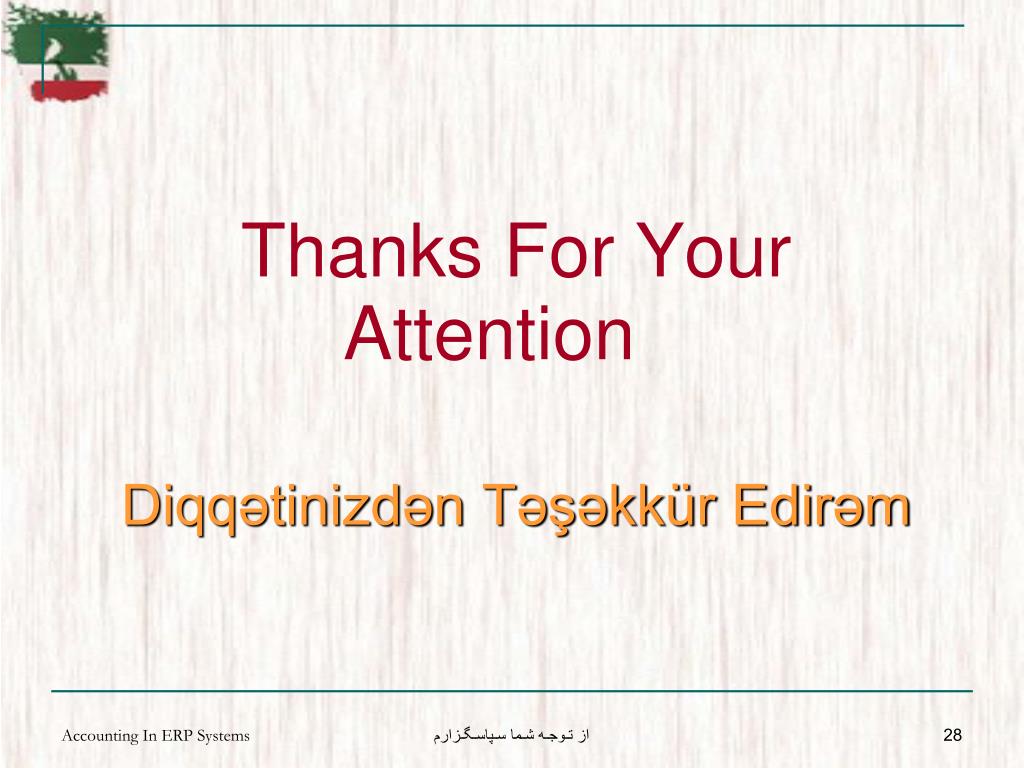 Thanks For Your Attention

Diqqətinizdən Təşəkkür Edirəm

Accounting In ERP Systems

از توجه شما سپاسگزارم

28